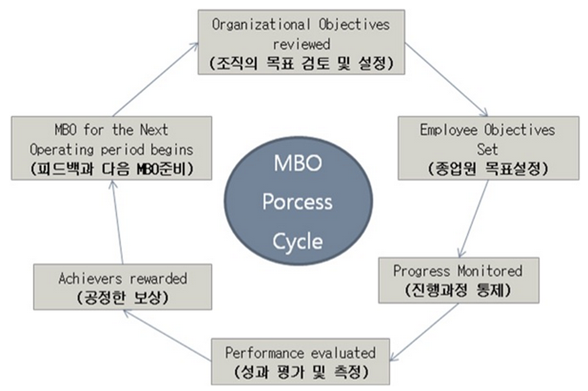 Organizational Objectives reviewed
(조직의 목표 검토 및 설정)

Employee Objectives Set
(종업원 목표설정)

Progress Monitored
(진행과정 통제)

Performance evaluated
(성과 평가 및 측정)

Achievers rewarded
(공정한 보상)

MBO for the Next Operating period begins
(피드백과 다음 MBO준비)

MBO Porcess Cycle